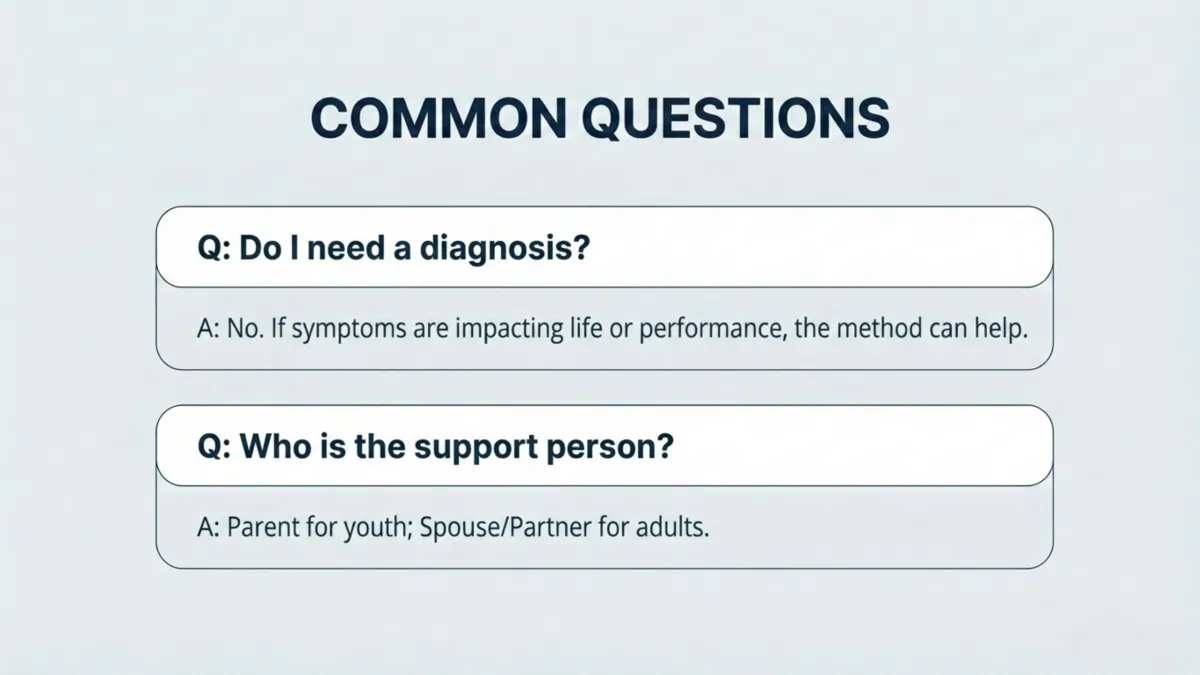 COMMON QUESTIONS

Q: Do I need a diagnosis?

A: No. If symptoms are impacting life or performance, the method can help.

Q: Who is the support person?

A: Parent for youth; Spouse/Partner for adults.